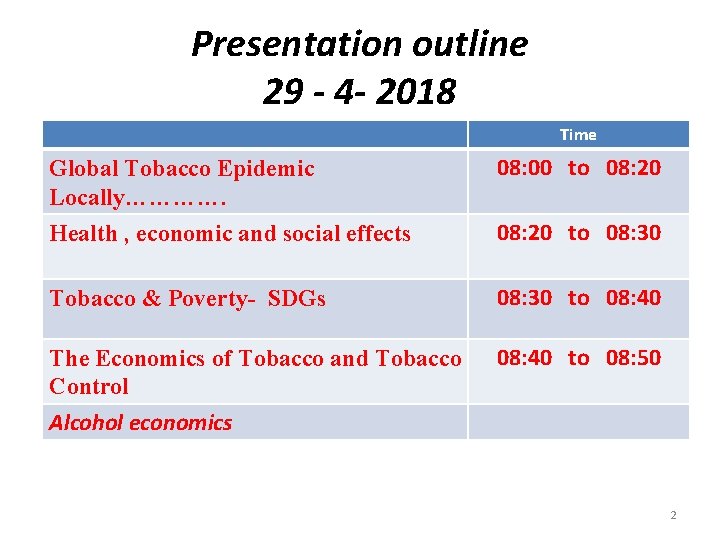 Presentation outline
29 - 4- 2018

| | Time |
|---|---|
| Global Tobacco Epidemic Locally…………. | 08:00 to 08:20 |
| Health , economic and social effects | 08:20 to 08:30 |
| Tobacco & Poverty- SDGs | 08:30 to 08:40 |
| The Economics of Tobacco and Tobacco Control | 08:40 to 08:50 |
| Alcohol economics | |

2